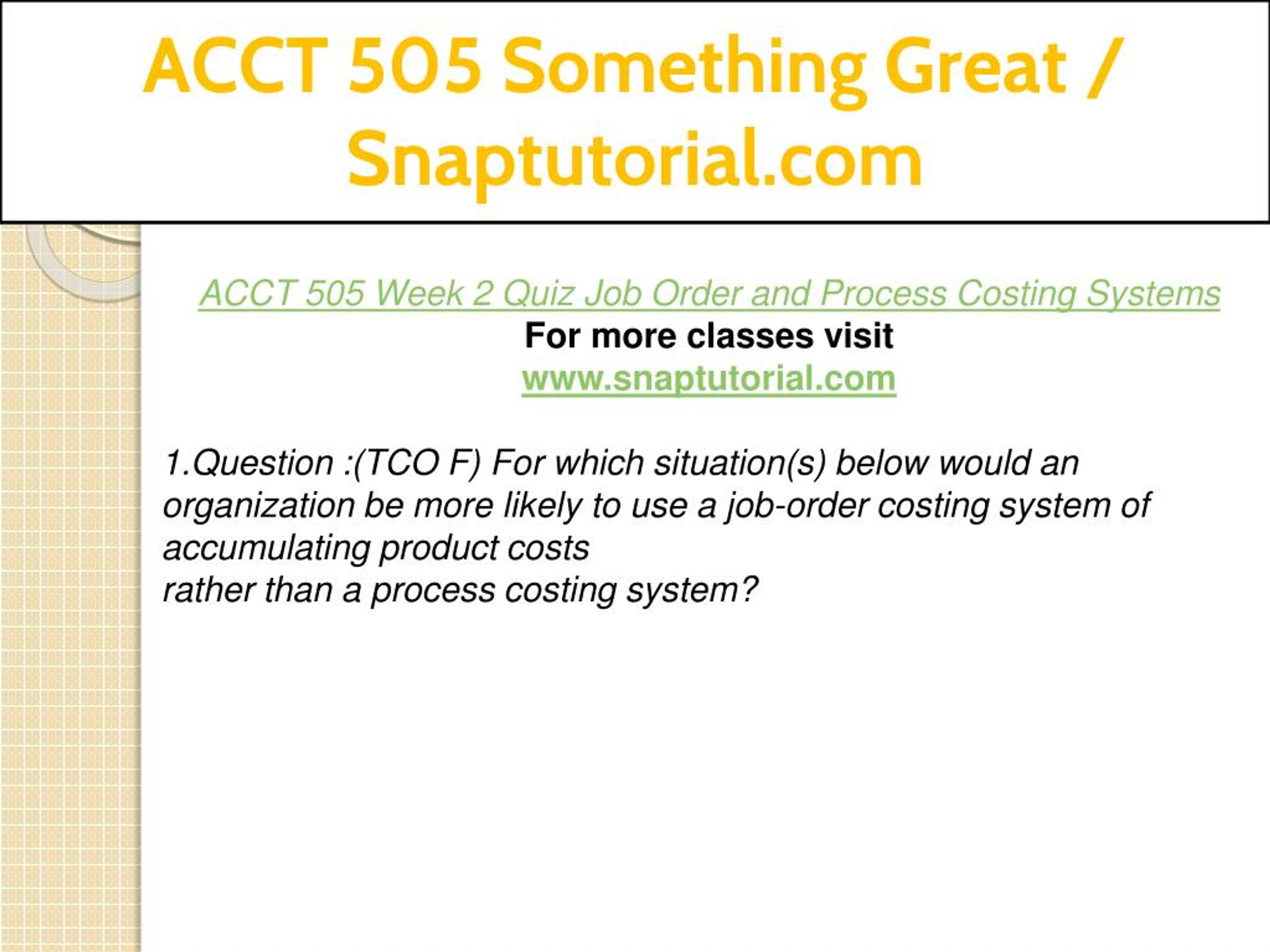 ACCT 505 Something Great / Snaptutorial.com

ACCT 505 Week 2 Quiz Job Order and Process Costing Systems
For more classes visit
www.snaptutorial.com

1.Question :(TCO F) For which situation(s) below would an organization be more likely to use a job-order costing system of accumulating product costs
rather than a process costing system?